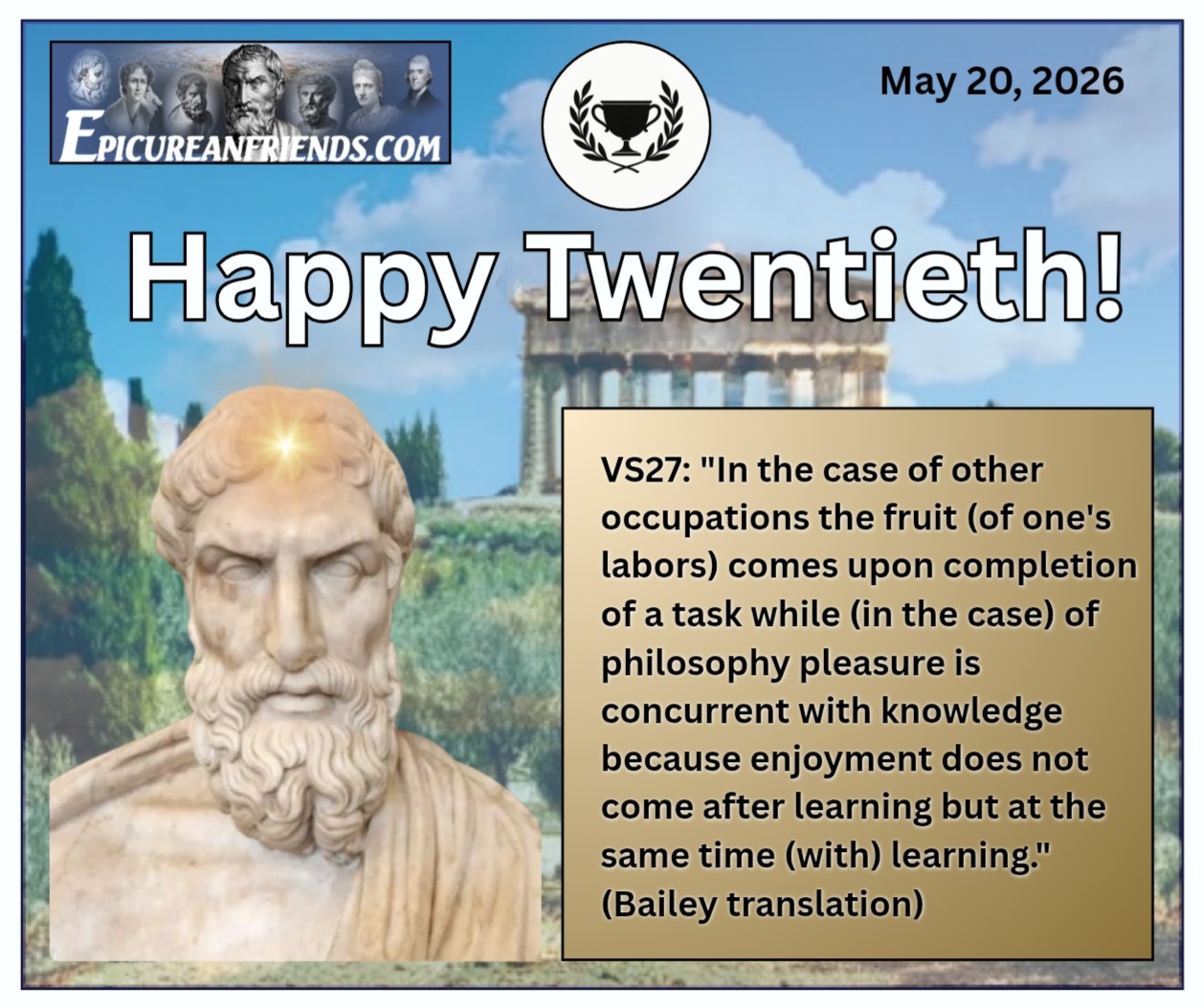 EPICUREANFRIENDS.COM

May 20, 2026

Happy Twentieth!

VS27: "In the case of other occupations the fruit (of one's labors) comes upon completion of a task while (in the case) of philosophy pleasure is concurrent with knowledge because enjoyment does not come after learning but at the same time (with) learning." (Bailey translation)